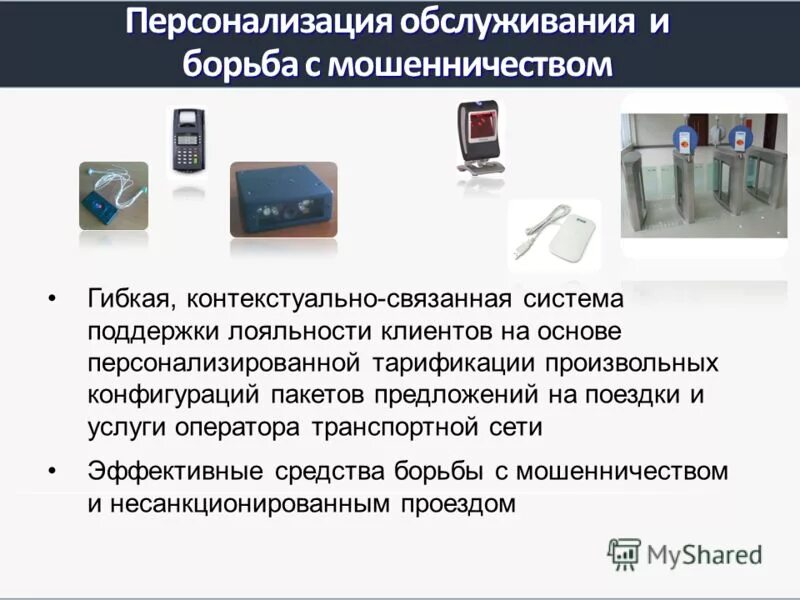 Персонализация обслуживания и борьба с мошенничеством

• Гибкая, контекстуально-связанная система поддержки лояльности клиентов на основе персонализированной тарификации произвольных конфигураций пакетов предложений на поездки и услуги оператора транспортной сети

• Эффективные средства борьбы с мошенничеством и несанкционированным проездом

MyShared